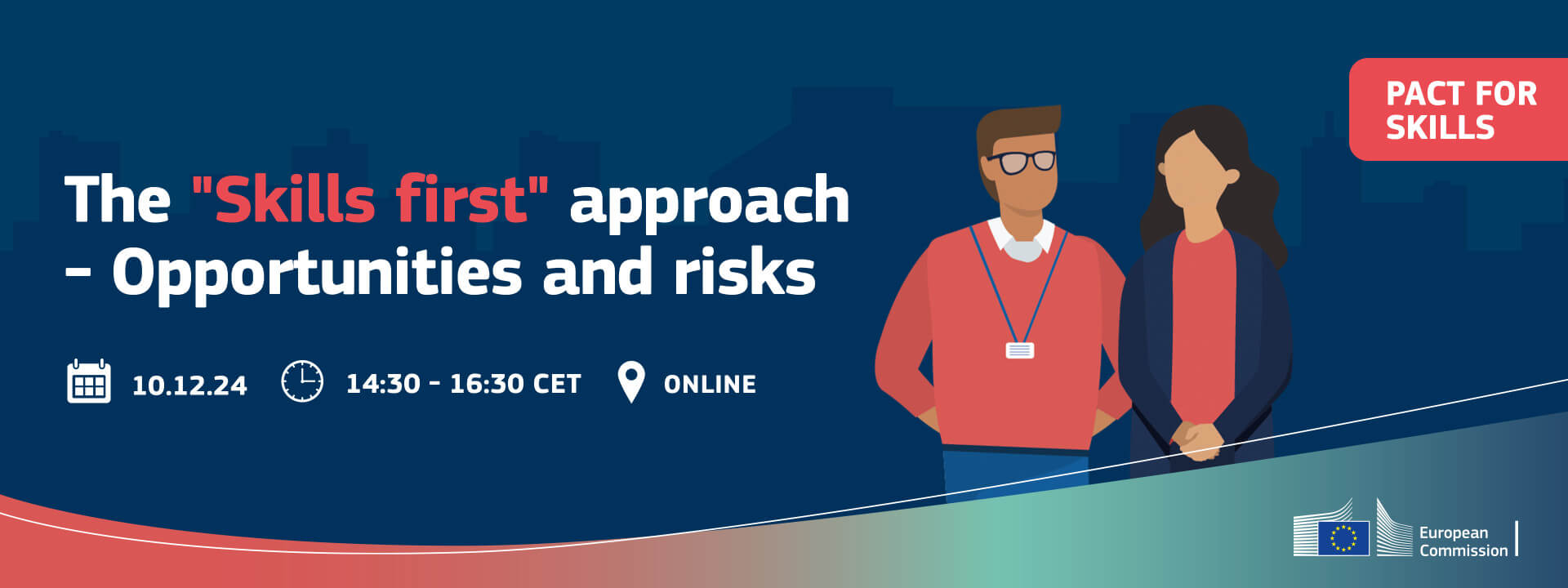 PACT FOR SKILLS

The "Skills first" approach - Opportunities and risks

10.12.24 14:30 - 16:30 CET ONLINE

European Commission